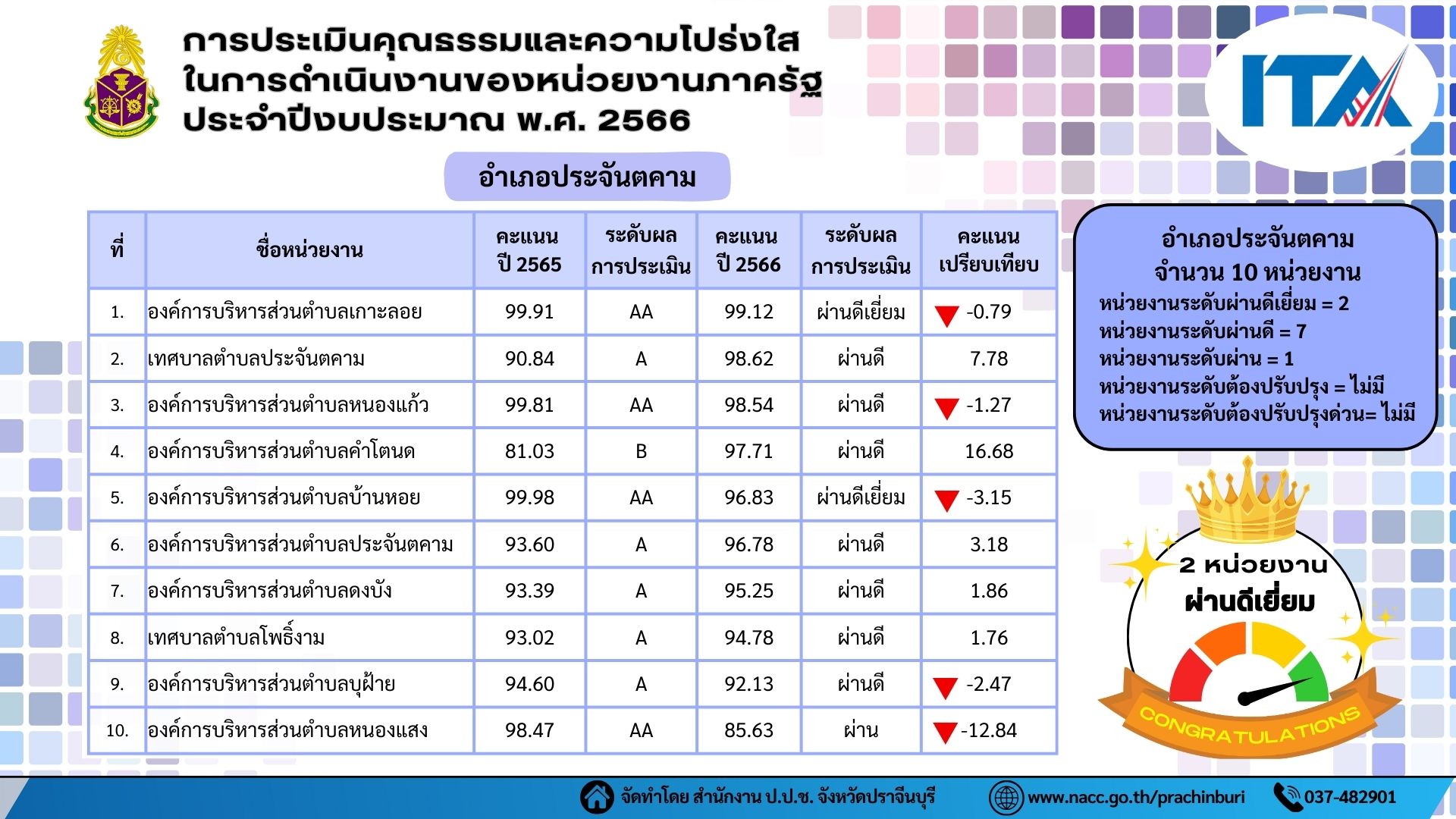 การประเมินคุณธรรมและความโปร่งใส
ในการดำเนินงานของหน่วยงานภาครัฐ
ประจำปีงบประมาณ พ.ศ. 2566

ITA

อำเภอประจันตคาม

| ที่ | ชื่อหน่วยงาน | คะแนน ปี 2565 | ระดับผล การประเมิน | คะแนน ปี 2566 | ระดับผล การประเมิน | คะแนน เปรียบเทียบ |
|---|---|---|---|---|---|---|
| 1. | องค์การบริหารส่วนตำบลเกาะลอย | 99.91 | AA | 99.12 | ผ่านดีเยี่ยม | -0.79 |
| 2. | เทศบาลตำบลประจันตคาม | 90.84 | A | 98.62 | ผ่านดี | 7.78 |
| 3. | องค์การบริหารส่วนตำบลหนองแก้ว | 99.81 | AA | 98.54 | ผ่านดี | -1.27 |
| 4. | องค์การบริหารส่วนตำบลคำโตนด | 81.03 | B | 97.71 | ผ่านดี | 16.68 |
| 5. | องค์การบริหารส่วนตำบลบ้านหอย | 99.98 | AA | 96.83 | ผ่านดีเยี่ยม | -3.15 |
| 6. | องค์การบริหารส่วนตำบลประจันตคาม | 93.60 | A | 96.78 | ผ่านดี | 3.18 |
| 7. | องค์การบริหารส่วนตำบลดงบัง | 93.39 | A | 95.25 | ผ่านดี | 1.86 |
| 8. | เทศบาลตำบลโพธิ์งาม | 93.02 | A | 94.78 | ผ่านดี | 1.76 |
| 9. | องค์การบริหารส่วนตำบลบุฝ้าย | 94.60 | A | 92.13 | ผ่านดี | -2.47 |
| 10. | องค์การบริหารส่วนตำบลหนองแสง | 98.47 | AA | 85.63 | ผ่าน | -12.84 |

อำเภอประจันตคาม
จำนวน 10 หน่วยงาน
หน่วยงานระดับผ่านดีเยี่ยม = 2
หน่วยงานระดับผ่านดี = 7
หน่วยงานระดับผ่าน = 1
หน่วยงานระดับต้องปรับปรุง = ไม่มี
หน่วยงานระดับต้องปรับปรุงด่วน= ไม่มี

2 หน่วยงาน
ผ่านดีเยี่ยม
CONGRATULATIONS

จัดทำโดย สำนักงาน ป.ป.ช. จังหวัดปราจีนบุรี
www.nacc.go.th/prachinburi
037-482901